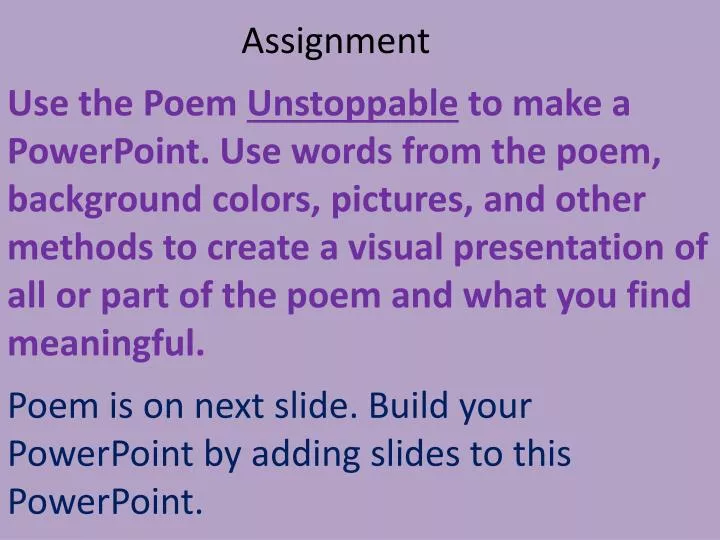 Assignment

Use the Poem Unstoppable to make a PowerPoint. Use words from the poem, background colors, pictures, and other methods to create a visual presentation of all or part of the poem and what you find meaningful.

Poem is on next slide. Build your PowerPoint by adding slides to this PowerPoint.